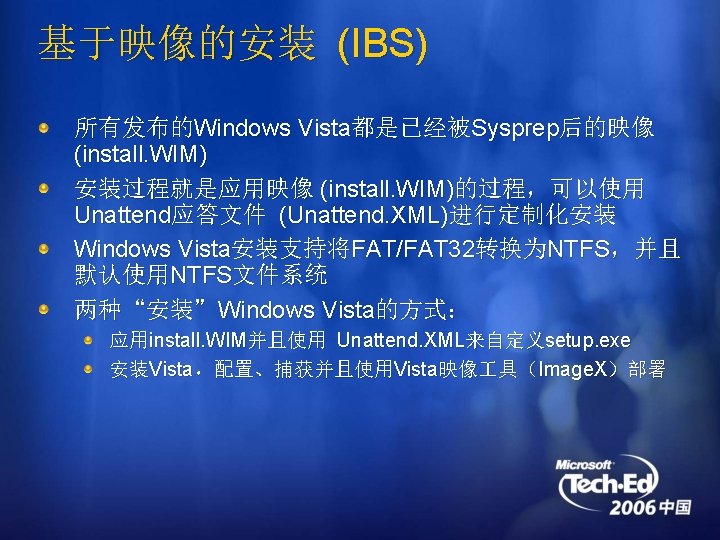 基于映像的安装 (IBS)

所有发布的Windows Vista都是已经被Sysprep后的映像 (install.WIM)

安装过程就是应用映像 (install.WIM)的过程，可以使用Unattend应答文件 (Unattend.XML)进行定制化安装

Windows Vista安装支持将FAT/FAT32转换为NTFS，并且默认使用NTFS文件系统

两种“安装”Windows Vista的方式：

应用install.WIM并且使用 Unattend.XML来自定义setup.exe

安装Vista，配置、捕获并且使用Vista映像工具（ImageX）部署

Microsoft Tech·Ed 2006 中国